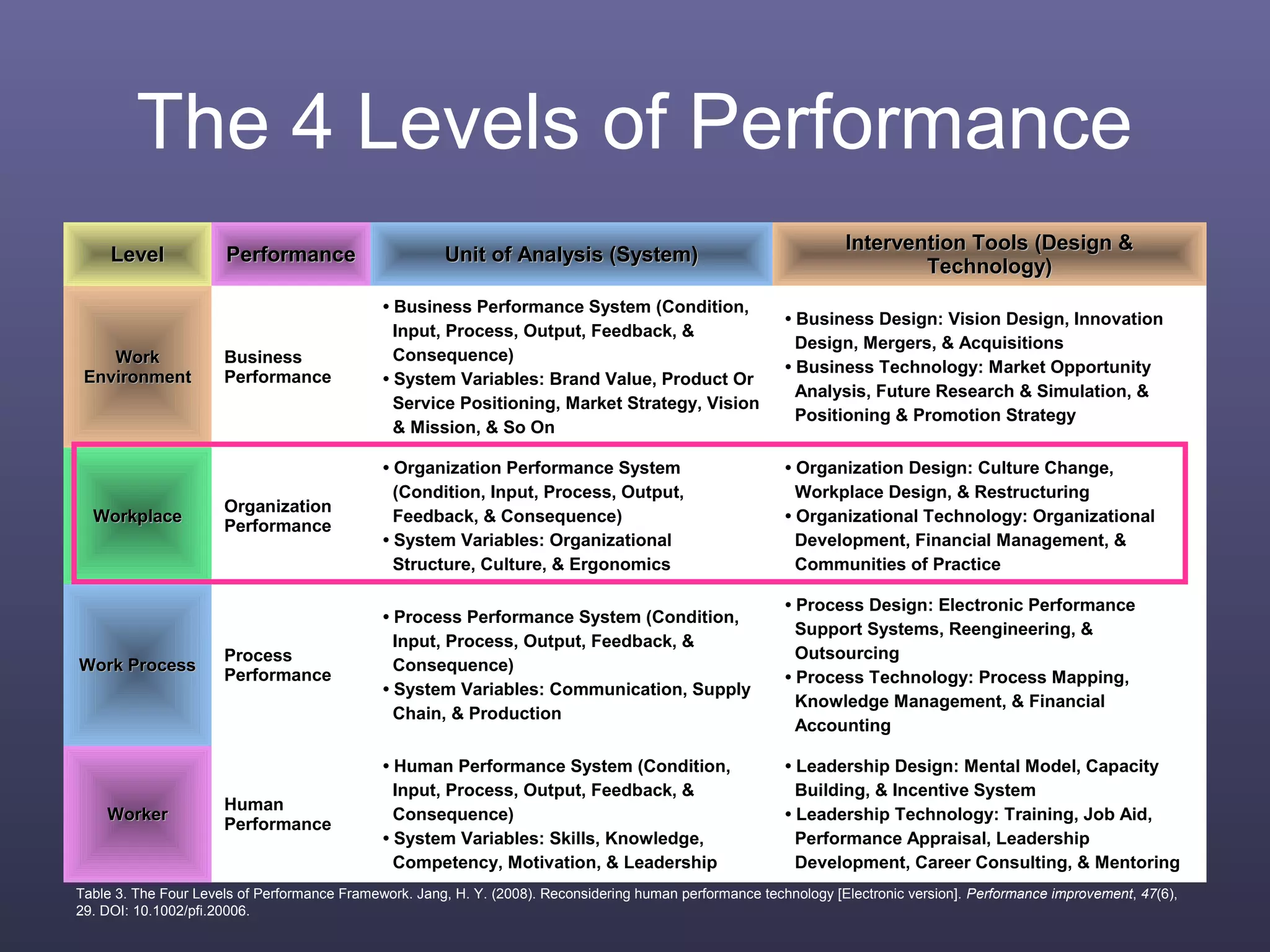 The 4 Levels of Performance

| Level | Performance | Unit of Analysis (System) | Intervention Tools (Design & Technology) |
|---|---|---|---|
| Work Environment | Business Performance | • Business Performance System (Condition, Input, Process, Output, Feedback, & Consequence) • System Variables: Brand Value, Product Or Service Positioning, Market Strategy, Vision & Mission, & So On | • Business Design: Vision Design, Innovation Design, Mergers, & Acquisitions • Business Technology: Market Opportunity Analysis, Future Research & Simulation, & Positioning & Promotion Strategy |
| Workplace | Organization Performance | • Organization Performance System (Condition, Input, Process, Output, Feedback, & Consequence) • System Variables: Organizational Structure, Culture, & Ergonomics | • Organization Design: Culture Change, Workplace Design, & Restructuring • Organizational Technology: Organizational Development, Financial Management, & Communities of Practice |
| Work Process | Process Performance | • Process Performance System (Condition, Input, Process, Output, Feedback, & Consequence) • System Variables: Communication, Supply Chain, & Production | • Process Design: Electronic Performance Support Systems, Reengineering, & Outsourcing • Process Technology: Process Mapping, Knowledge Management, & Financial Accounting |
| Worker | Human Performance | • Human Performance System (Condition, Input, Process, Output, Feedback, & Consequence) • System Variables: Skills, Knowledge, Competency, Motivation, & Leadership | • Leadership Design: Mental Model, Capacity Building, & Incentive System • Leadership Technology: Training, Job Aid, Performance Appraisal, Leadership Development, Career Consulting, & Mentoring |

Table 3. The Four Levels of Performance Framework. Jang, H. Y. (2008). Reconsidering human performance technology [Electronic version]. Performance improvement, 47(6), 29. DOI: 10.1002/pfi.20006.